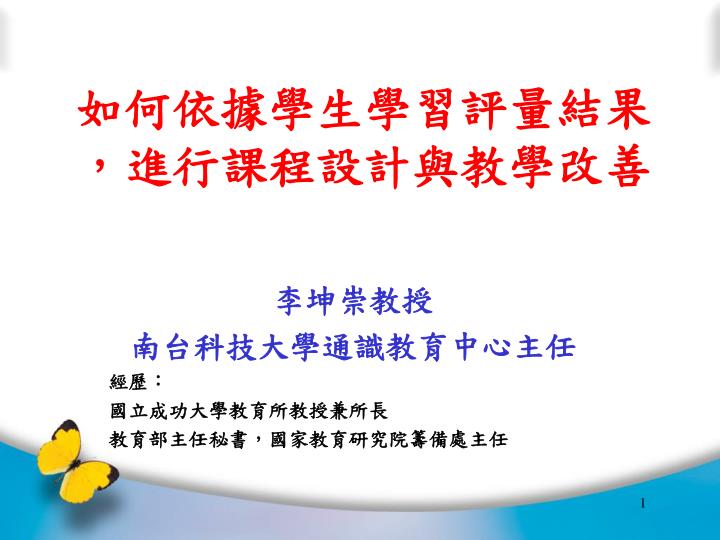 如何依據學生學習評量結果，進行課程設計與教學改善

李坤崇教授
南台科技大學通識教育中心主任

經歷：
國立成功大學教育所教授兼所長
教育部主任秘書，國家教育研究院籌備處主任

1